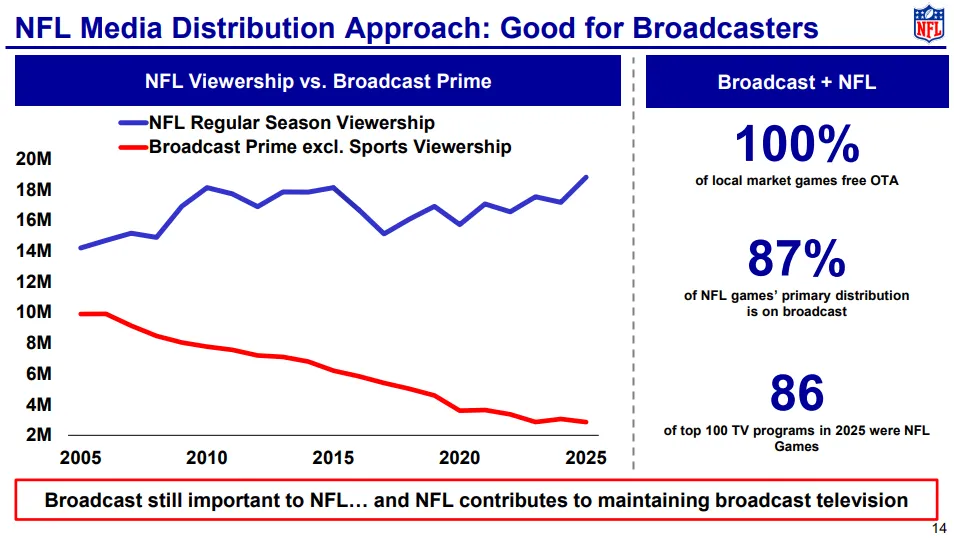 NFL Media Distribution Approach: Good for Broadcasters

NFL

NFL Viewership vs. Broadcast Prime

NFL Regular Season Viewership
Broadcast Prime excl. Sports Viewership

20M
18M
16M
14M
12M
10M
8M
6M
4M
2M

2005
2010
2015
2020
2025

Broadcast + NFL

100%
of local market games free OTA

87%
of NFL games' primary distribution is on broadcast

86
of top 100 TV programs in 2025 were NFL Games

Broadcast still important to NFL… and NFL contributes to maintaining broadcast television

14